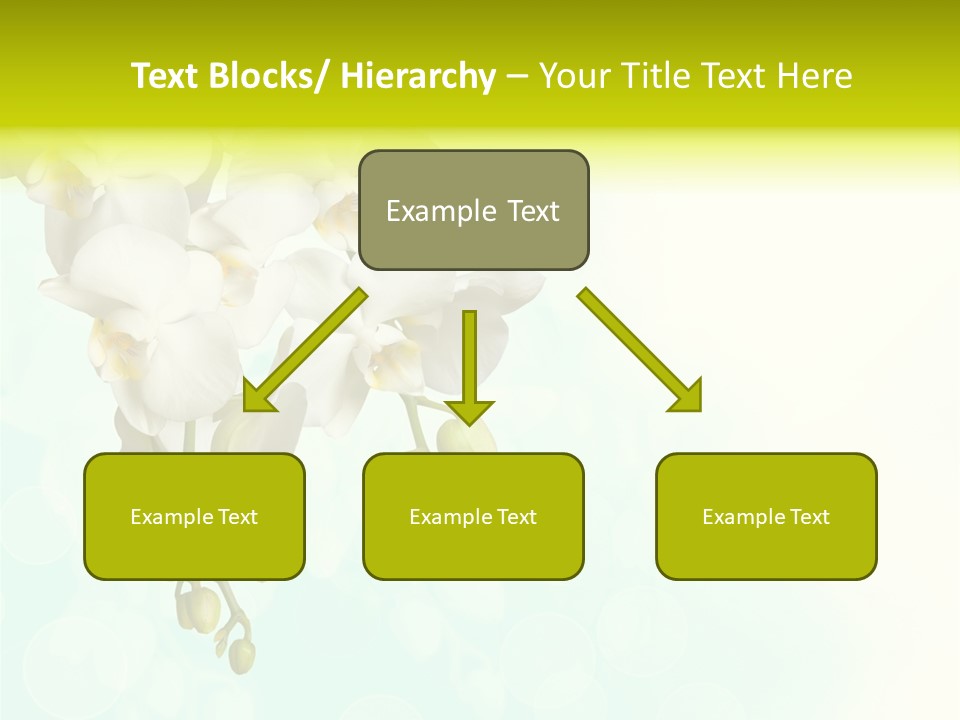 Text Blocks/ Hierarchy – Your Title Text Here

Example Text

Example Text

Example Text

Example Text